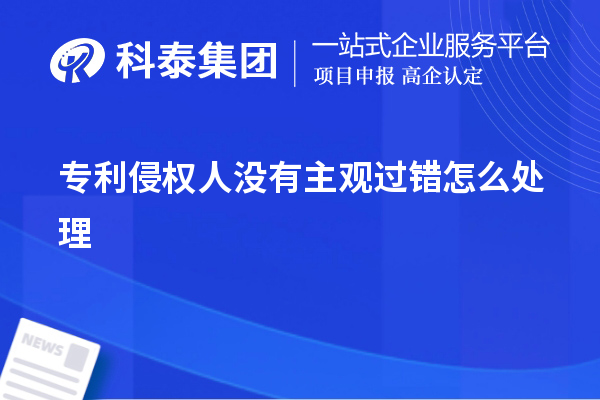 科泰集团
一站式企业服务平台
项目申报 高企认定

专利侵权人没有主观过错怎么处理

NEWS